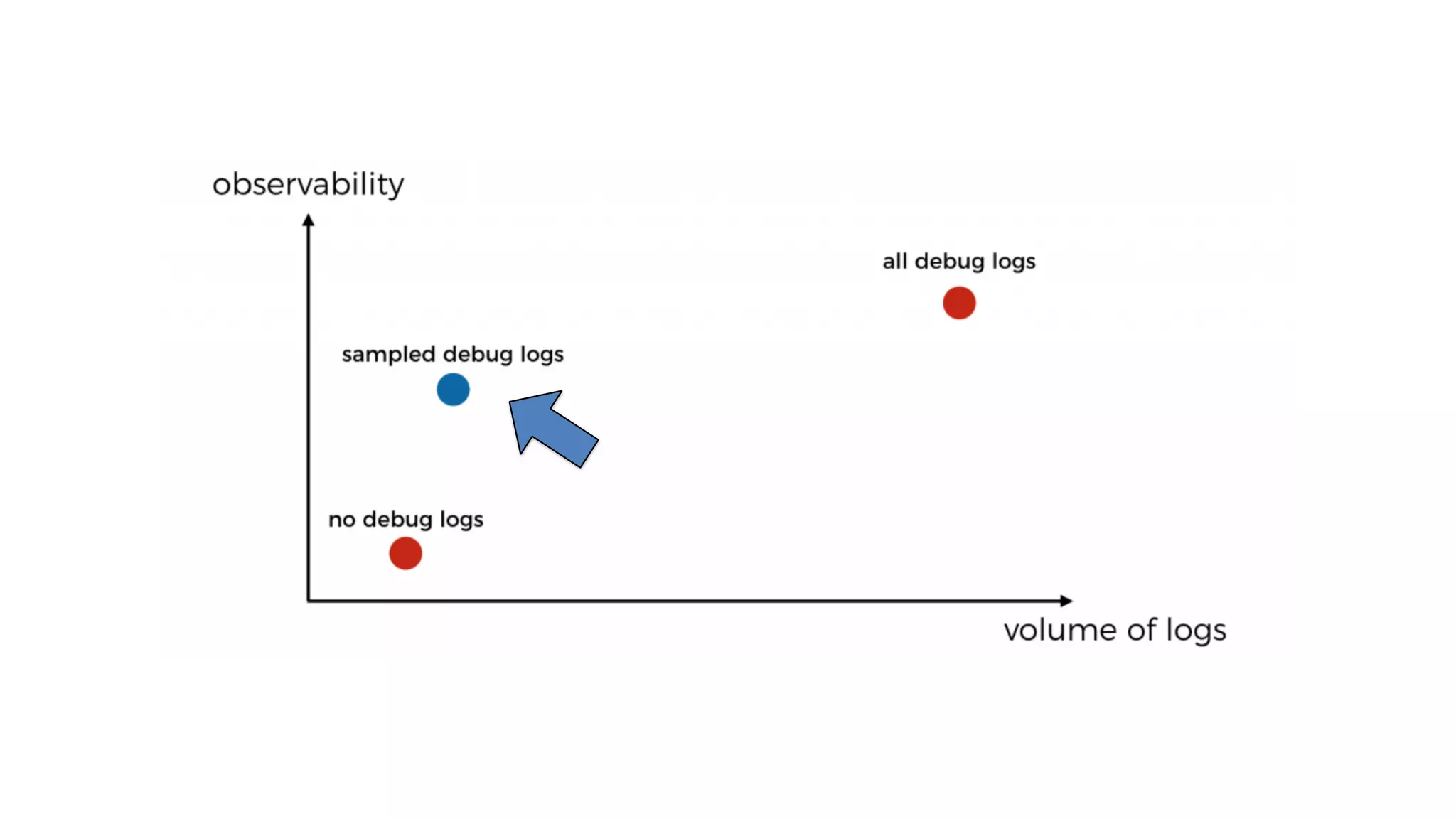 observability

all debug logs

sampled debug logs

no debug logs

volume of logs